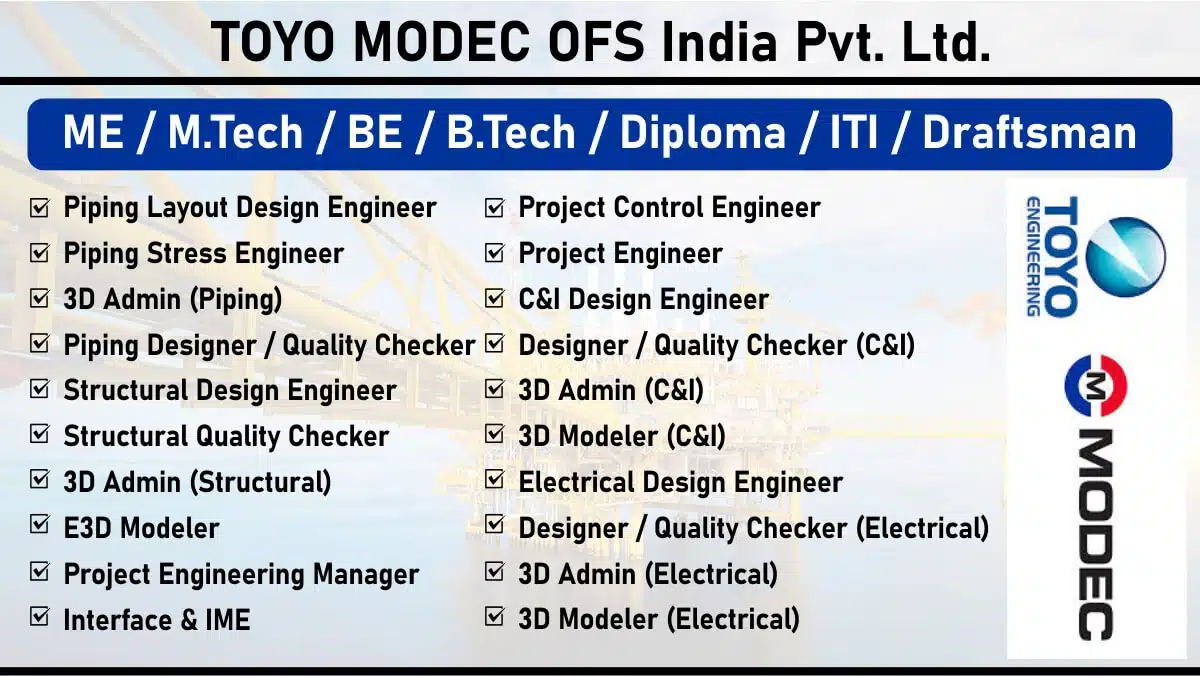 TOYO MODEC OFS India Pvt. Ltd.

ME / M.Tech / BE / B.Tech / Diploma / ITI / Draftsman

☑ Piping Layout Design Engineer
☑ Piping Stress Engineer
☑ 3D Admin (Piping)
☑ Piping Designer / Quality Checker
☑ Structural Design Engineer
☑ Structural Quality Checker
☑ 3D Admin (Structural)
☑ E3D Modeler
☑ Project Engineering Manager
☑ Interface & IME

☑ Project Control Engineer
☑ Project Engineer
☑ C&I Design Engineer
☑ Designer / Quality Checker (C&I)
☑ 3D Admin (C&I)
☑ 3D Modeler (C&I)
☑ Electrical Design Engineer
☑ Designer / Quality Checker (Electrical)
☑ 3D Admin (Electrical)
☑ 3D Modeler (Electrical)

TOYO
ENGINEERING

M
MODEC